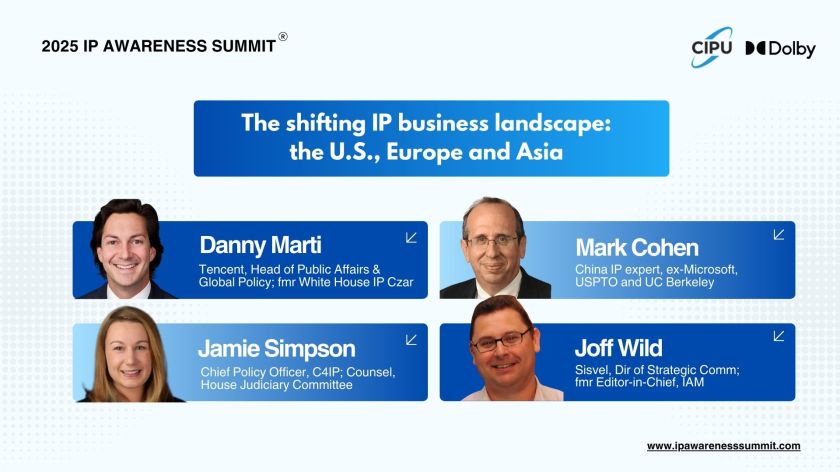 2025 IP AWARENESS SUMMIT®

CIPU Dolby

The shifting IP business landscape: the U.S., Europe and Asia

Danny Marti
Tencent, Head of Public Affairs & Global Policy; fmr White House IP Czar

Mark Cohen
China IP expert, ex-Microsoft, USPTO and UC Berkeley

Jamie Simpson
Chief Policy Officer, C4IP; Counsel, House Judiciary Committee

Joff Wild
Sisvel, Dir of Strategic Comm; fmr Editor-in-Chief, IAM

www.ipawarenesssummit.com